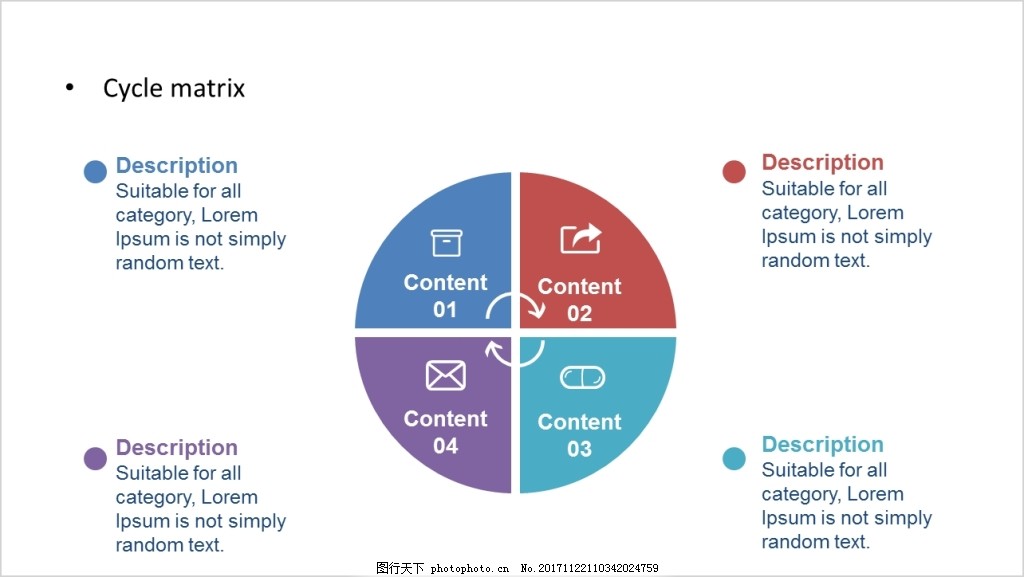 • Cycle matrix

Description
Suitable for all category, Lorem Ipsum is not simply random text.

Description
Suitable for all category, Lorem Ipsum is not simply random text.

Content 01

Content 02

Content 04

Content 03

Description
Suitable for all category, Lorem Ipsum is not simply random text.

Description
Suitable for all category, Lorem Ipsum is not simply random text.

图行天下 photophoto.cn No.20171122110342024759